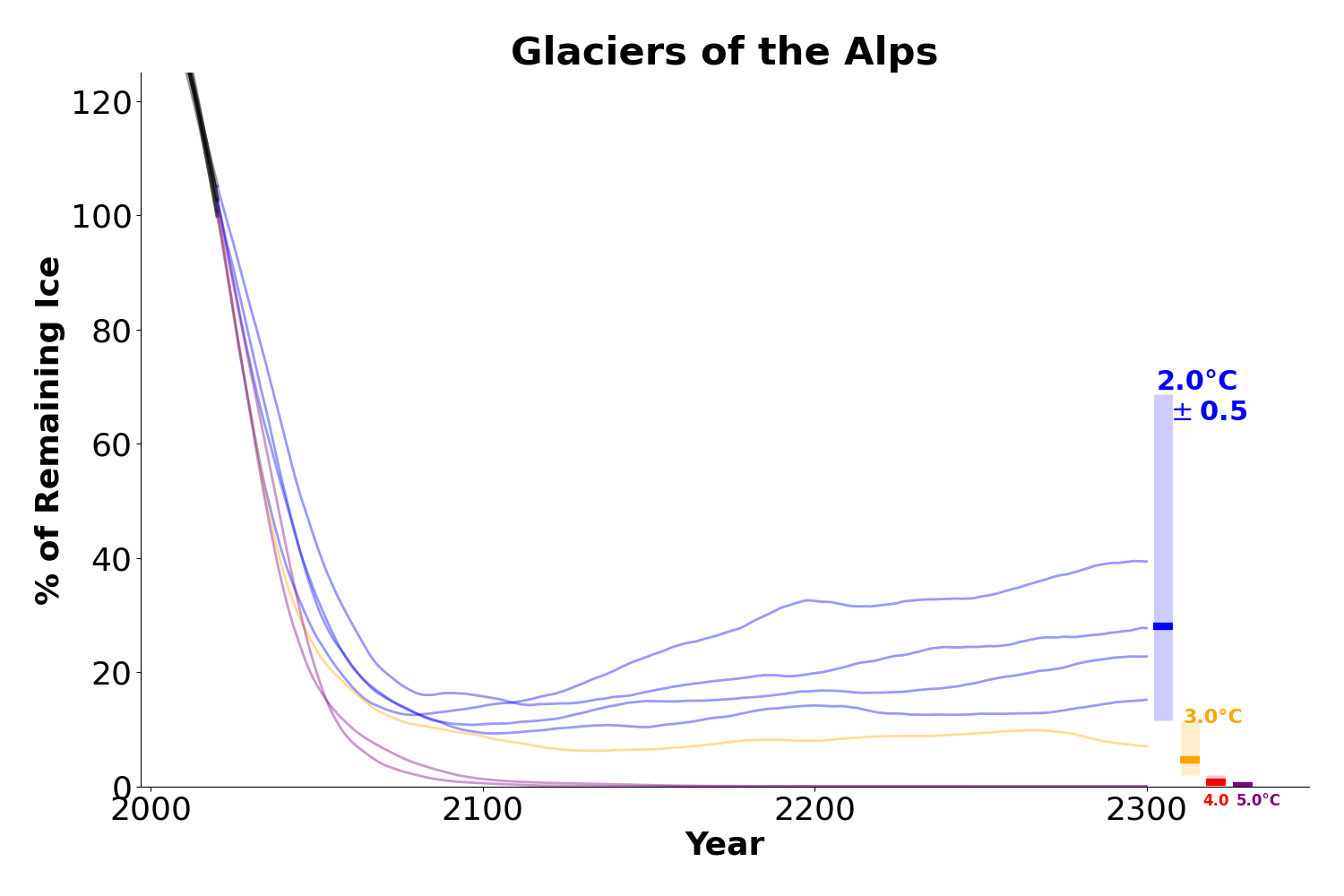 Glaciers of the Alps

% of Remaining Ice

120
100
80
60
40
20
0

2000
2100
2200
2300

Year

2.0°C
$\pm$ 0.5

3.0°C

4.0

5.0°C